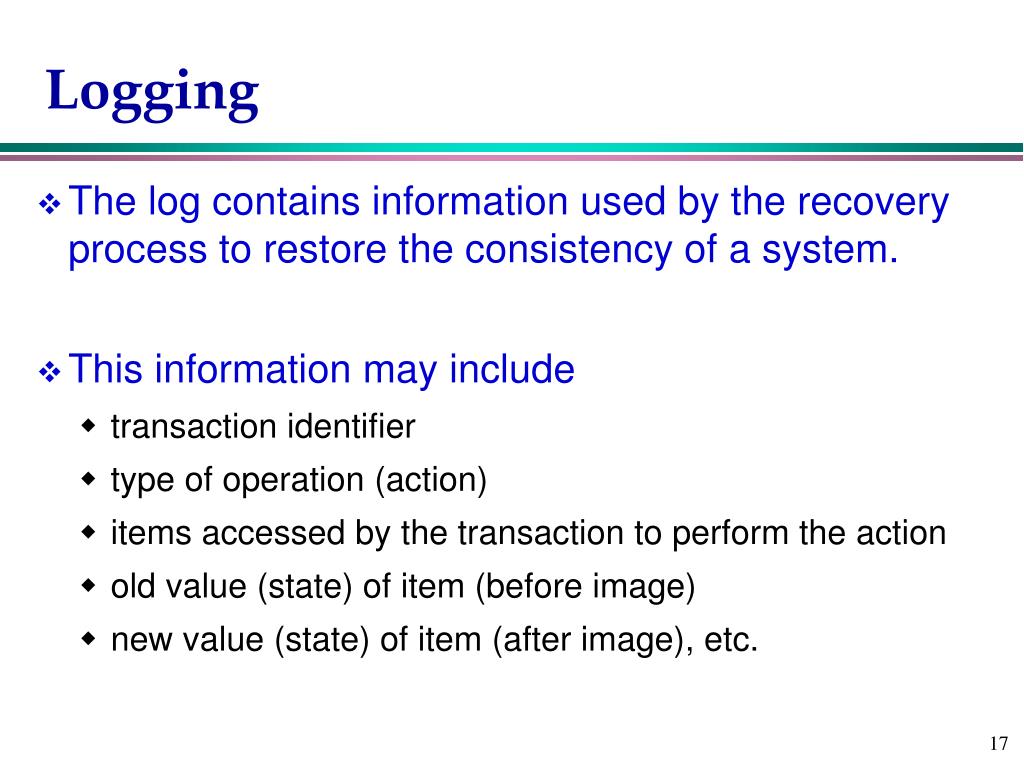 Logging

❖ The log contains information used by the recovery process to restore the consistency of a system.

❖ This information may include

◆ transaction identifier

◆ type of operation (action)

◆ items accessed by the transaction to perform the action

◆ old value (state) of item (before image)

◆ new value (state) of item (after image), etc.

17